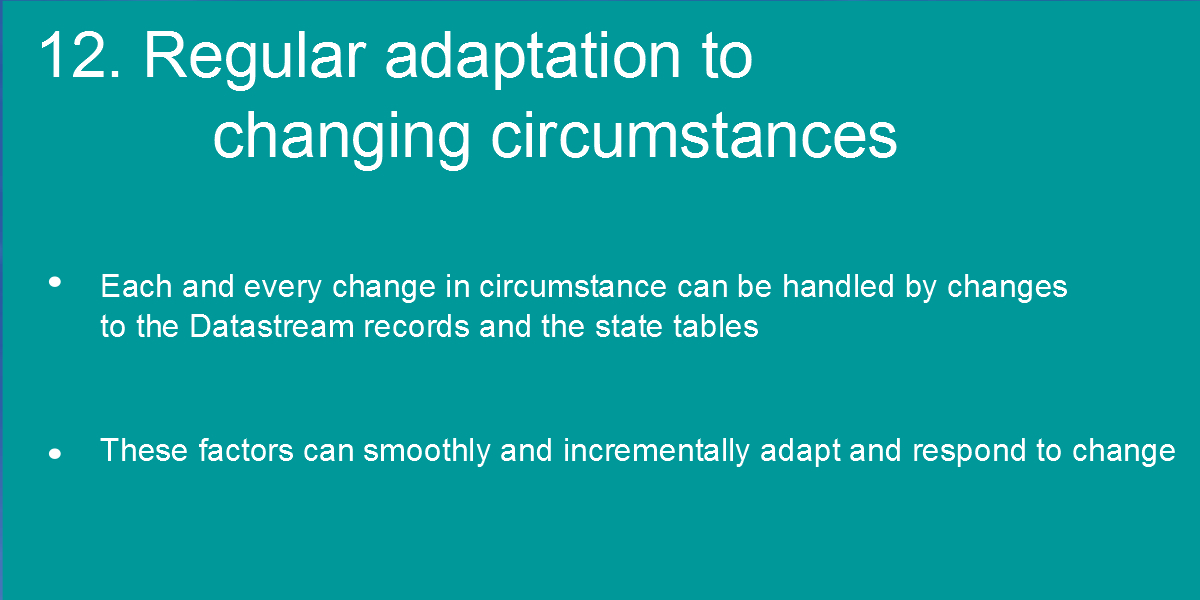 12. Regular adaptation to changing circumstances

• Each and every change in circumstance can be handled by changes to the Datastream records and the state tables

• These factors can smoothly and incrementally adapt and respond to change